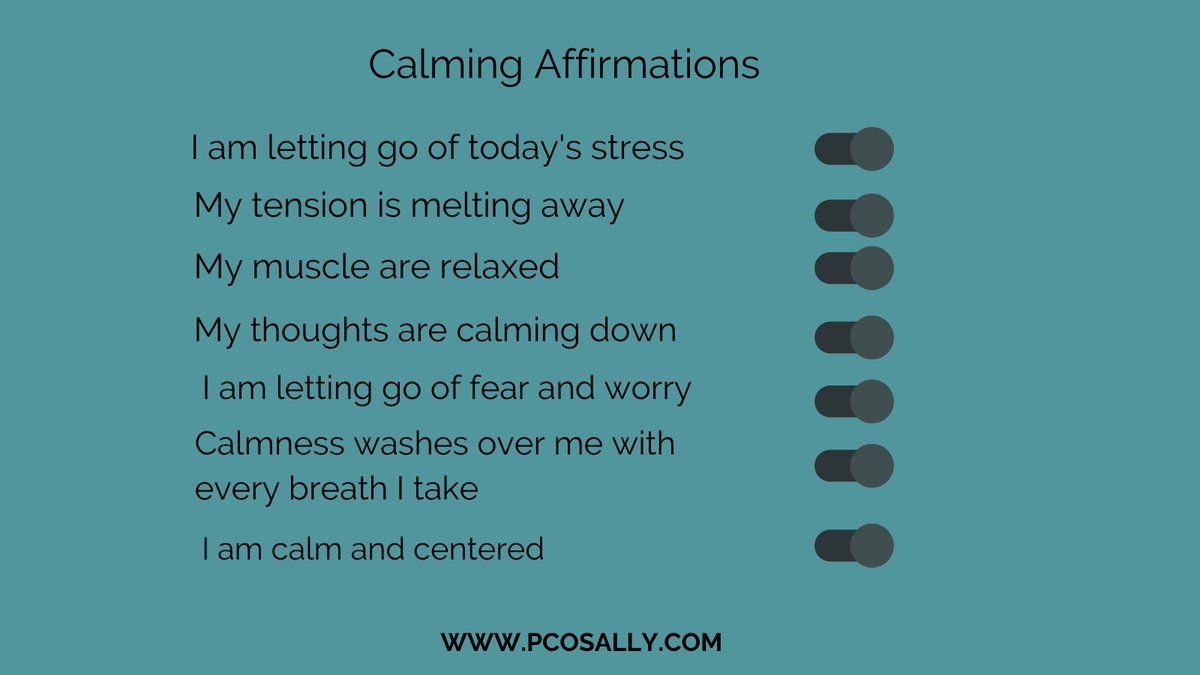 Calming Affirmations

I am letting go of today's stress

My tension is melting away

My muscle are relaxed

My thoughts are calming down

I am letting go of fear and worry

Calmness washes over me with every breath I take

I am calm and centered

WWW.PCOSALLY.COM